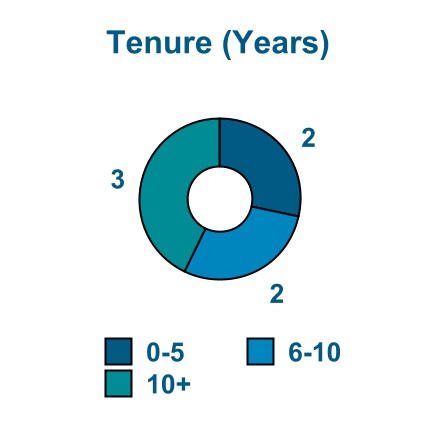 Tenure (Years)

2

3

2

0-5
6-10
10+